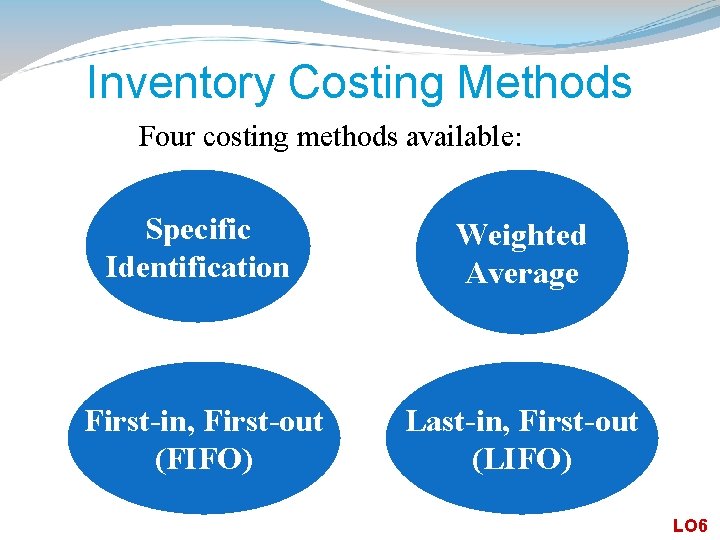 Inventory Costing Methods

Four costing methods available:

Specific Identification

Weighted Average

First-in, First-out (FIFO)

Last-in, First-out (LIFO)

LO6